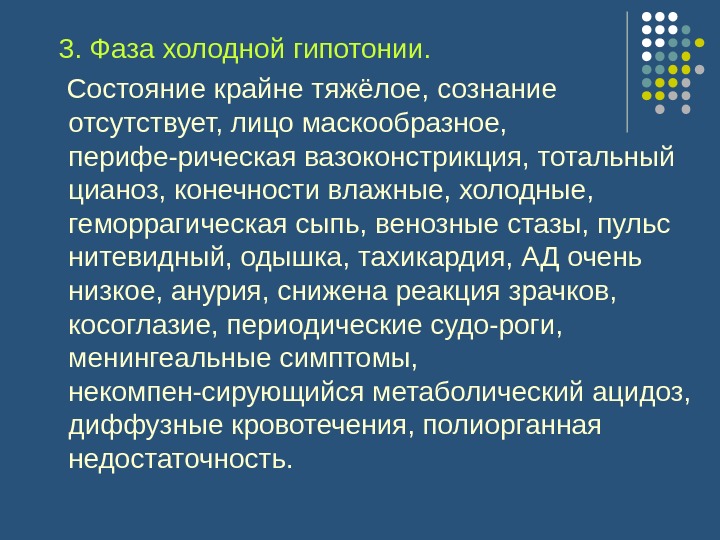 3. Фаза холодной гипотонии.

Состояние крайне тяжёлое, сознание отсутствует, лицо маскообразное, перифе-рическая вазоконстрикция, тотальный цианоз, конечности влажные, холодные, геморрагическая сыпь, венозные стазы, пульс нитевидный, одышка, тахикардия, АД очень низкое, анурия, снижена реакция зрачков, косоглазие, периодические судо-роги, менингеальные симптомы, некомпен-сирующийся метаболический ацидоз, диффузные кровотечения, полиорганная недостаточность.